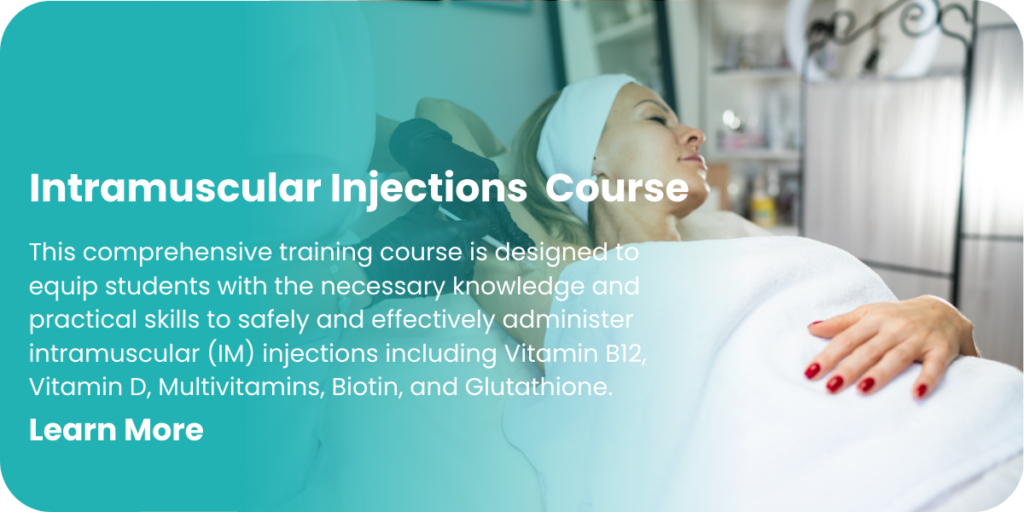 Intramuscular Injections  Course

This comprehensive training course is designed to equip students with the necessary knowledge and practical skills to safely and effectively administer intramuscular (IM) injections including Vitamin B12, Vitamin D, Multivitamins, Biotin, and Glutathione.

Learn More